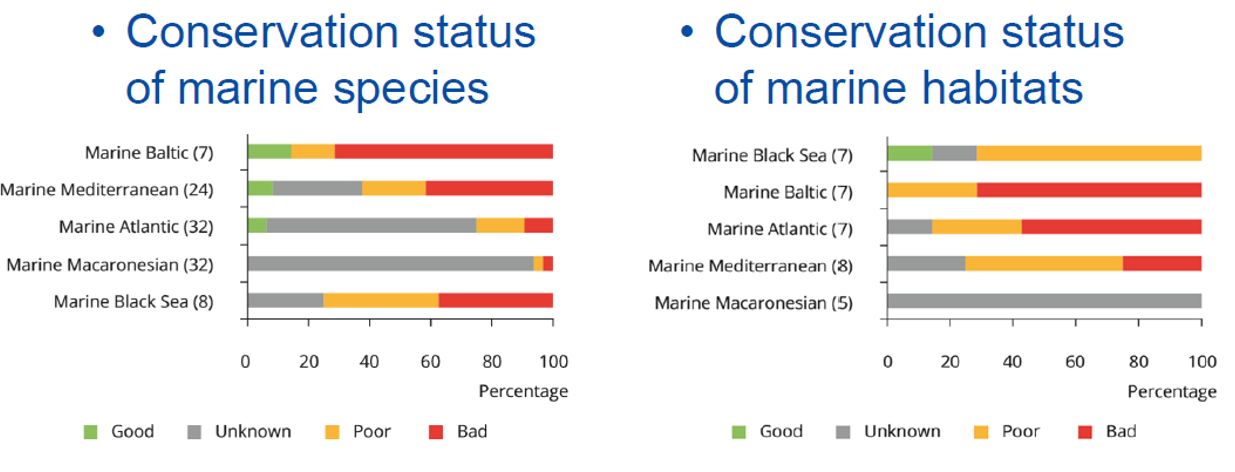 • Conservation status of marine species

Marine Baltic (7)
Marine Mediterranean (24)
Marine Atlantic (32)
Marine Macaronesian (32)
Marine Black Sea (8)

0 20 40 60 80 100
Percentage

Good Unknown Poor Bad

• Conservation status of marine habitats

Marine Black Sea (7)
Marine Baltic (7)
Marine Atlantic (7)
Marine Mediterranean (8)
Marine Macaronesian (5)

0 20 40 60 80 100
Percentage

Good Unknown Poor Bad